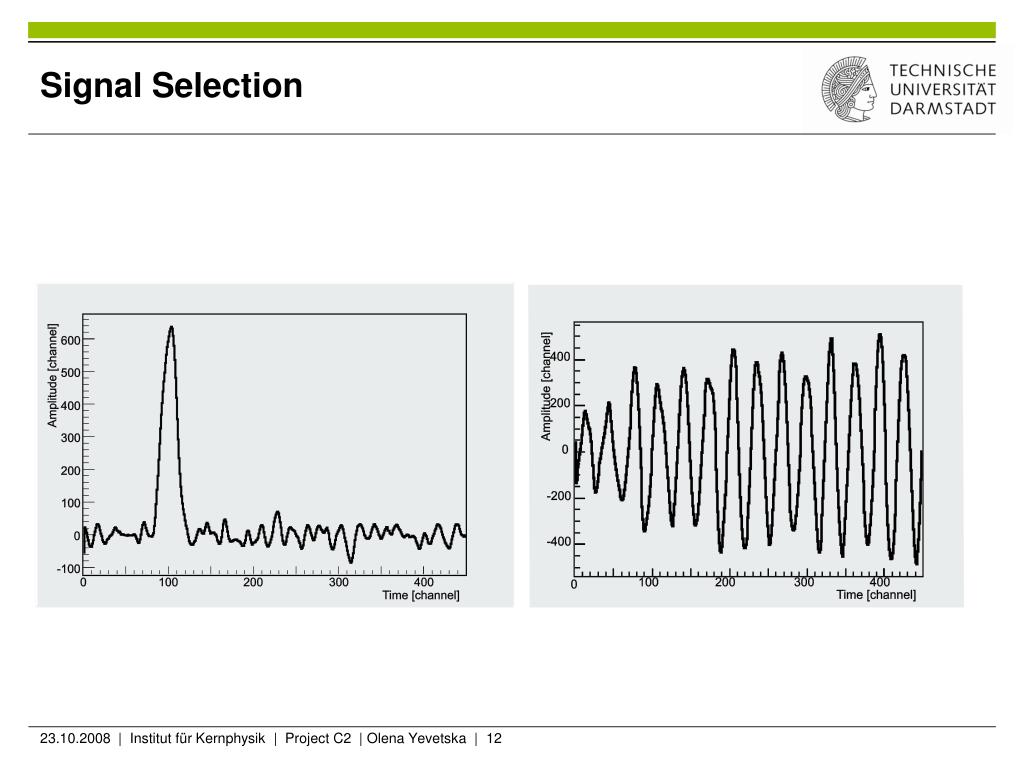 Signal Selection

TECHNISCHE UNIVERSITÄT DARMSTADT

Amplitude [channel]
600
500
400
300
200
100
0
-100
0
100
200
300
400
Time [channel]

Amplitude [channel]
400
200
0
-200
-400
0
100
200
300
400
Time [channel]

23.10.2008 | Institut für Kernphysik | Project C2 | Olena Yevetska | 12